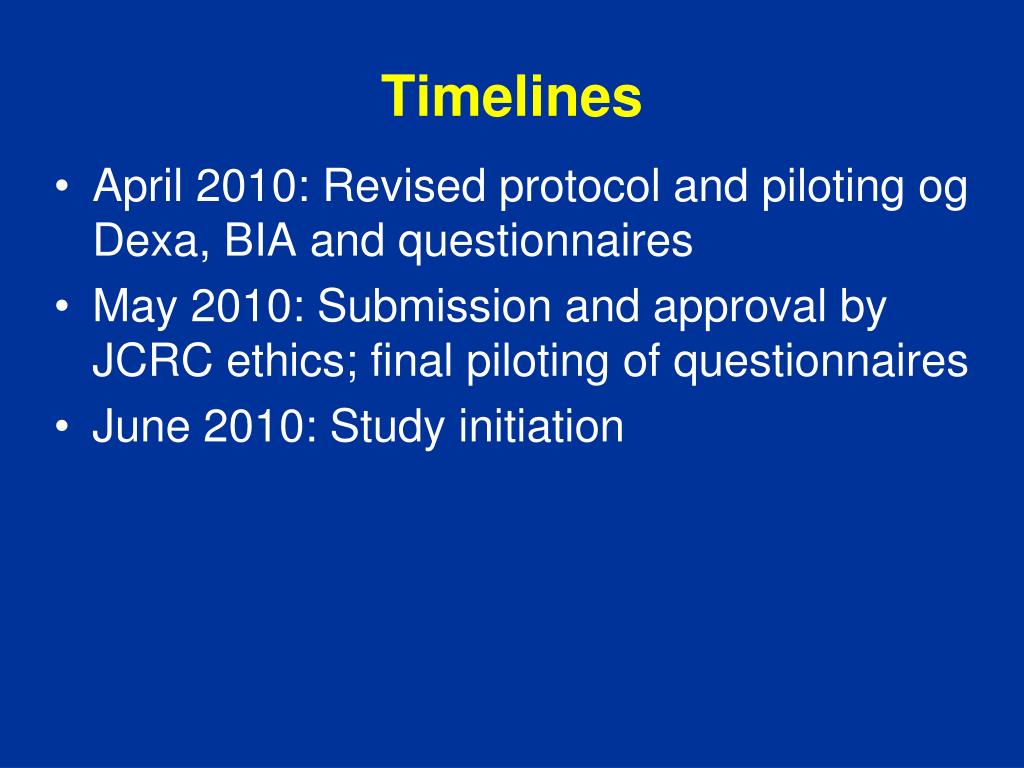 Timelines

• April 2010: Revised protocol and piloting og Dexa, BIA and questionnaires
• May 2010: Submission and approval by JCRC ethics; final piloting of questionnaires
• June 2010: Study initiation